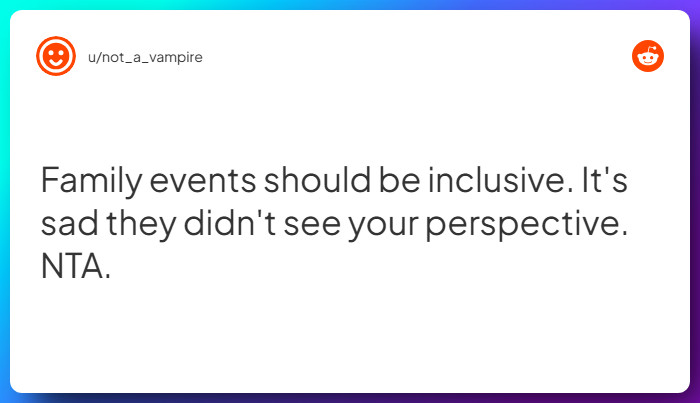 u/not_a_vampire

Family events should be inclusive. It's sad they didn't see your perspective. NTA.